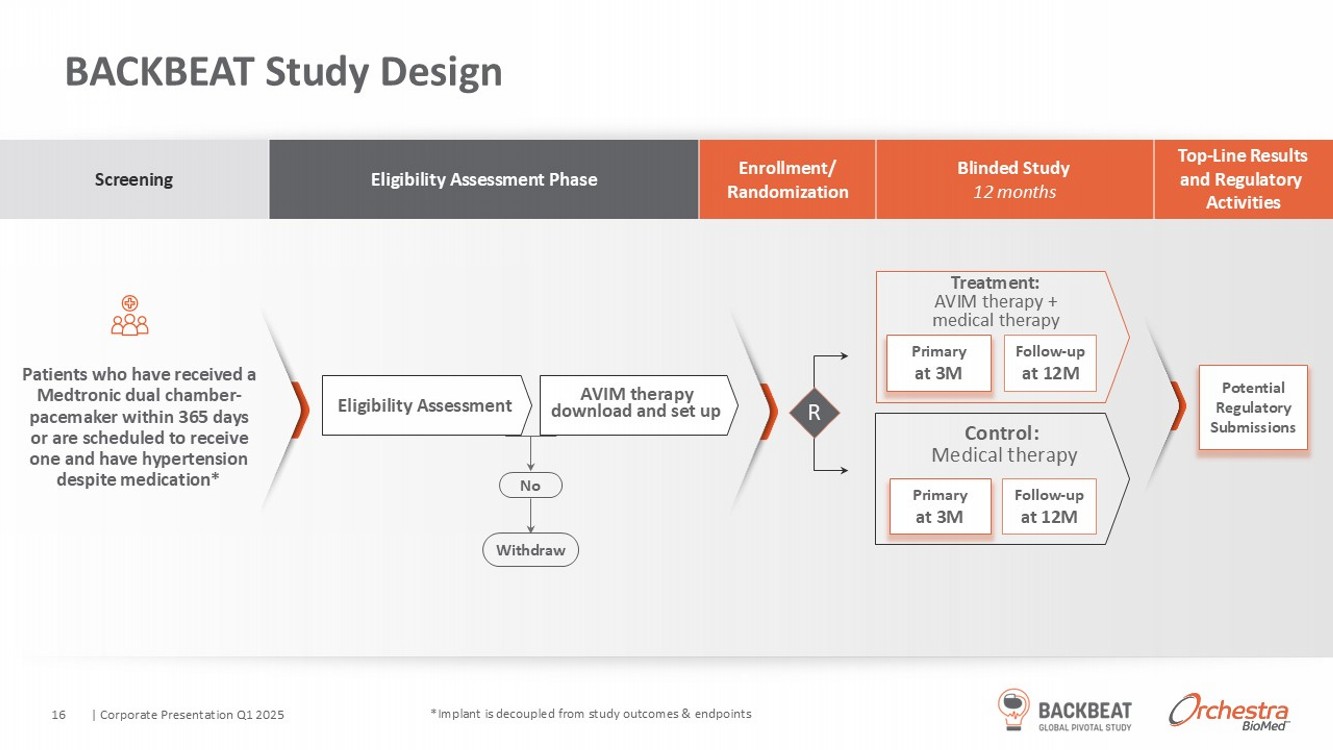 BACKBEAT Study Design

Screening

Eligibility Assessment Phase

Enrollment/ Randomization

Blinded Study
12 months

Top-Line Results and Regulatory Activities

Patients who have received a Medtronic dual chamber-pacemaker within 365 days or are scheduled to receive one and have hypertension despite medication*

Eligibility Assessment

AVIM therapy download and set up

No

Withdraw

R

Treatment:
AVIM therapy + medical therapy

Primary at 3M

Follow-up at 12M

Control:
Medical therapy

Primary at 3M

Follow-up at 12M

Potential Regulatory Submissions

16 | Corporate Presentation Q1 2025

*Implant is decoupled from study outcomes & endpoints

BACKBEAT GLOBAL PIVOTAL STUDY

Orchestra BioMed